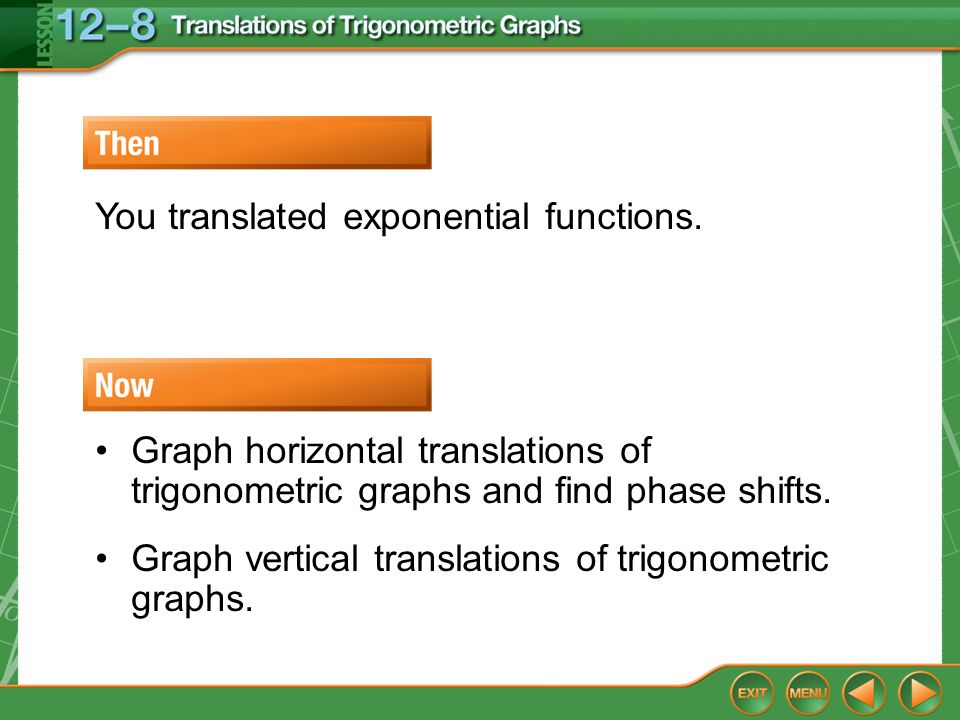 LESSON 12–8 Translations of Trigonometric Graphs

Then

You translated exponential functions.

Now

• Graph horizontal translations of trigonometric graphs and find phase shifts.

• Graph vertical translations of trigonometric graphs.

EXIT MENU